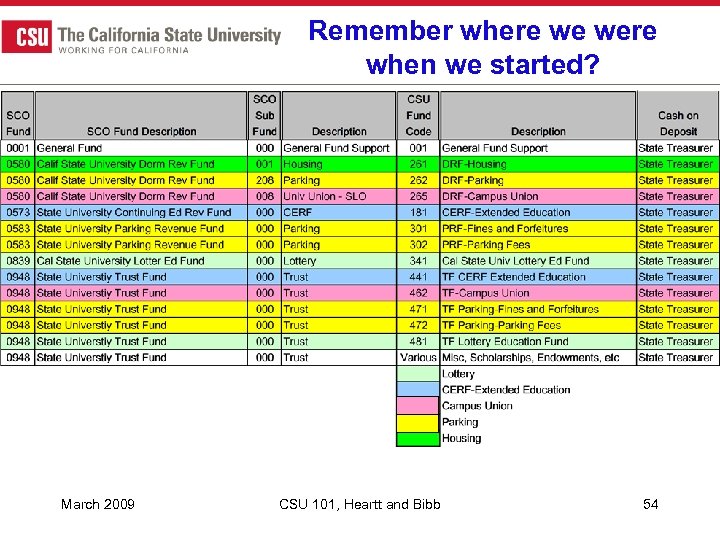 CSU The California State University
WORKING FOR CALIFORNIA

Remember where we were when we started?

| SCO Fund | SCO Fund Description | SCO Sub Fund | Description | CSU Fund Code | Description | Cash on Deposit |
|---|---|---|---|---|---|---|
| 0001 | General Fund | 000 | General Fund Support | 001 | General Fund Support | State Treasurer |
| 0580 | Calif State University Dorm Rev Fund | 001 | Housing | 261 | DRF-Housing | State Treasurer |
| 0580 | Calif State University Dorm Rev Fund | 208 | Parking | 262 | DRF-Parking | State Treasurer |
| 0580 | Calif State University Dorm Rev Fund | 008 | Univ Union - SLO | 265 | DRF-Campus Union | State Treasurer |
| 0573 | State University Continuing Ed Rev Fund | 000 | CERF | 181 | CERF-Extended Education | State Treasurer |
| 0583 | State University Parking Revenue Fund | 000 | Parking | 301 | PRF-Fines and Forfeitures | State Treasurer |
| 0583 | State University Parking Revenue Fund | 000 | Parking | 302 | PRF-Parking Fees | State Treasurer |
| 0839 | Cal State University Lotter Ed Fund | 000 | Lottery | 341 | Cal State Univ Lottery Ed Fund | State Treasurer |
| 0948 | State Universtiy Trust Fund | 000 | Trust | 441 | TF CERF Extended Education | State Treasurer |
| 0948 | State Universtiy Trust Fund | 000 | Trust | 462 | TF-Campus Union | State Treasurer |
| 0948 | State Universtiy Trust Fund | 000 | Trust | 471 | TF Parking-Fines and Forfeitures | State Treasurer |
| 0948 | State Universtiy Trust Fund | 000 | Trust | 472 | TF Parking-Parking Fees | State Treasurer |
| 0948 | State Universtiy Trust Fund | 000 | Trust | 481 | TF Lottery Education Fund | State Treasurer |
| 0948 | State Universtiy Trust Fund | 000 | Trust | Various | Misc, Scholarships, Endowments, etc | State Treasurer |

Lottery
CERF-Extended Education
Campus Union
Parking
Housing

March 2009 CSU 101, Heartt and Bibb 54